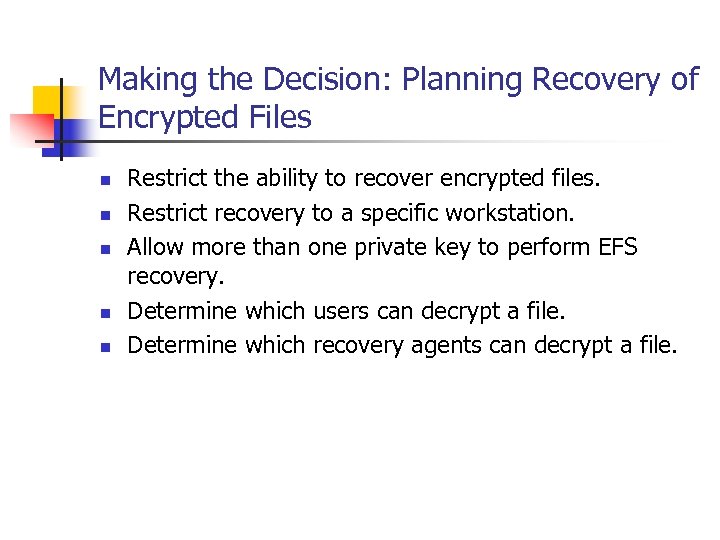 Making the Decision: Planning Recovery of Encrypted Files

- Restrict the ability to recover encrypted files.
- Restrict recovery to a specific workstation.
- Allow more than one private key to perform EFS recovery.
- Determine which users can decrypt a file.
- Determine which recovery agents can decrypt a file.